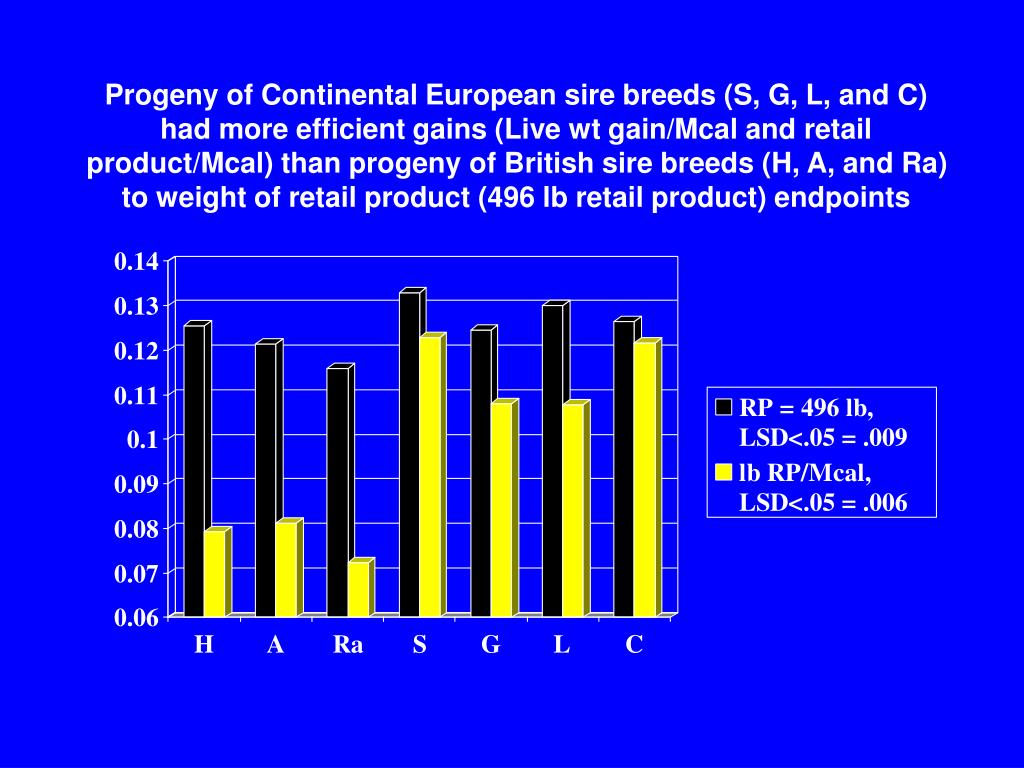 Progeny of Continental European sire breeds (S, G, L, and C) had more efficient gains (Live wt gain/Mcal and retail product/Mcal) than progeny of British sire breeds (H, A, and Ra) to weight of retail product (496 lb retail product) endpoints

0.14
0.13
0.12
0.11
0.1
0.09
0.08
0.07
0.06

H A Ra S G L C

RP = 496 lb, LSD<.05 = .009
lb RP/Mcal, LSD<.05 = .006